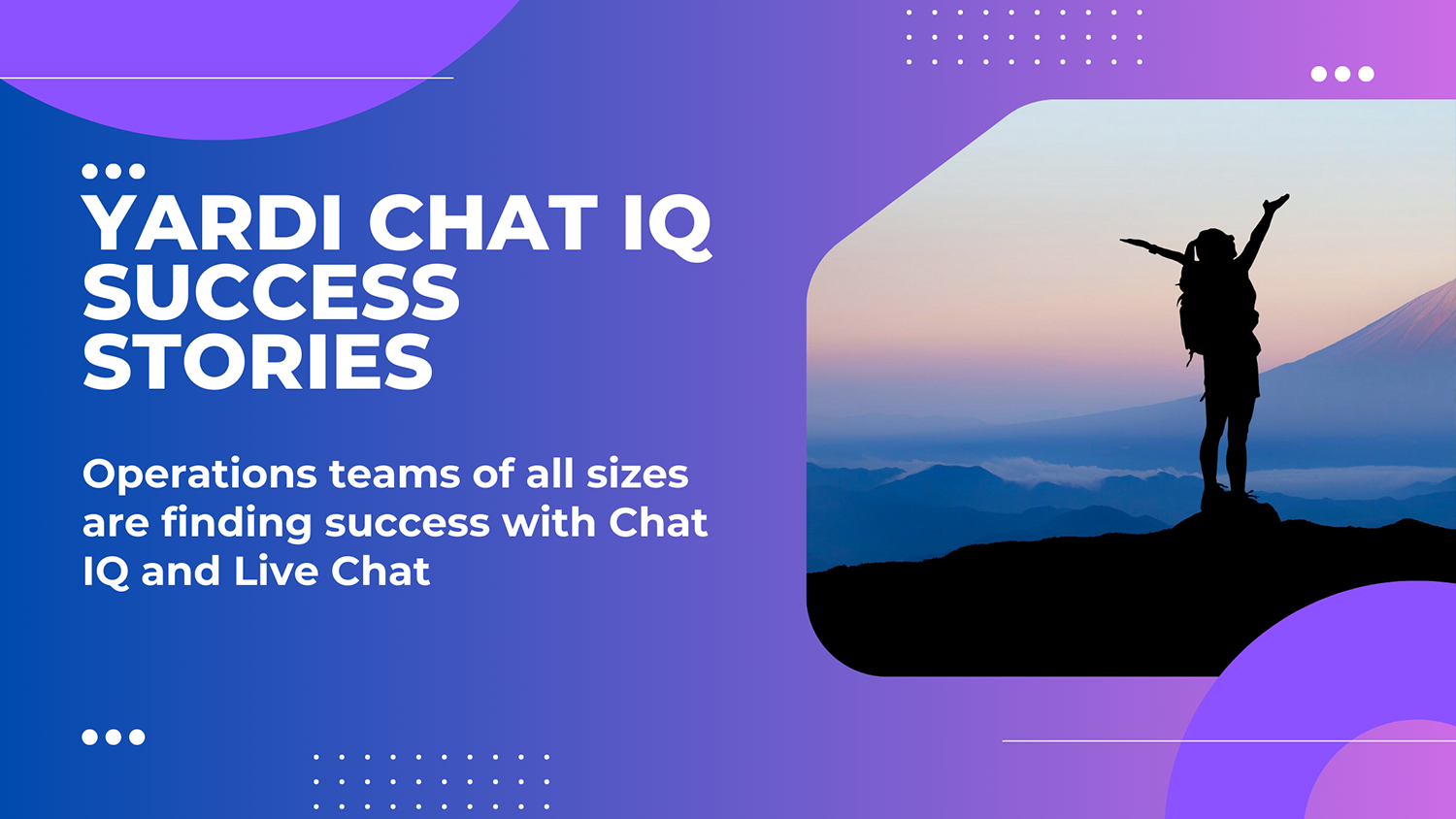 YARDI CHAT IQ SUCCESS STORIES

Operations teams of all sizes are finding success with Chat IQ and Live Chat